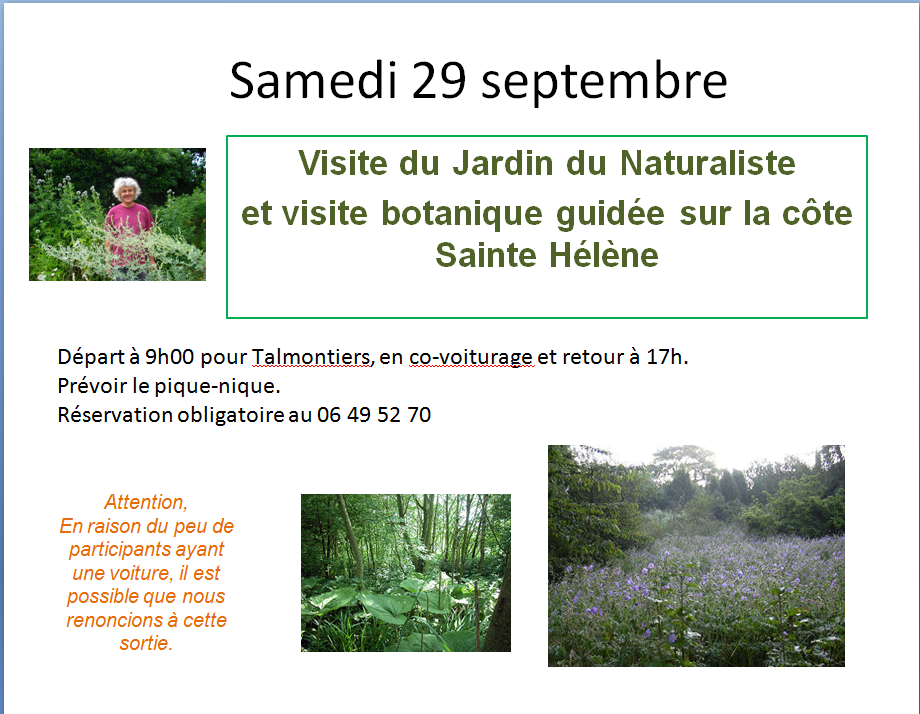 Samedi 29 septembre

Visite du Jardin du Naturaliste
et visite botanique guidée sur la côte Sainte Hélène

Départ à 9h00 pour Talmontiers, en co-voiturage et retour à 17h.
Prévoir le pique-nique.
Réservation obligatoire au 06 49 52 70

Attention,
En raison du peu de participants ayant une voiture, il est possible que nous renoncions à cette sortie.